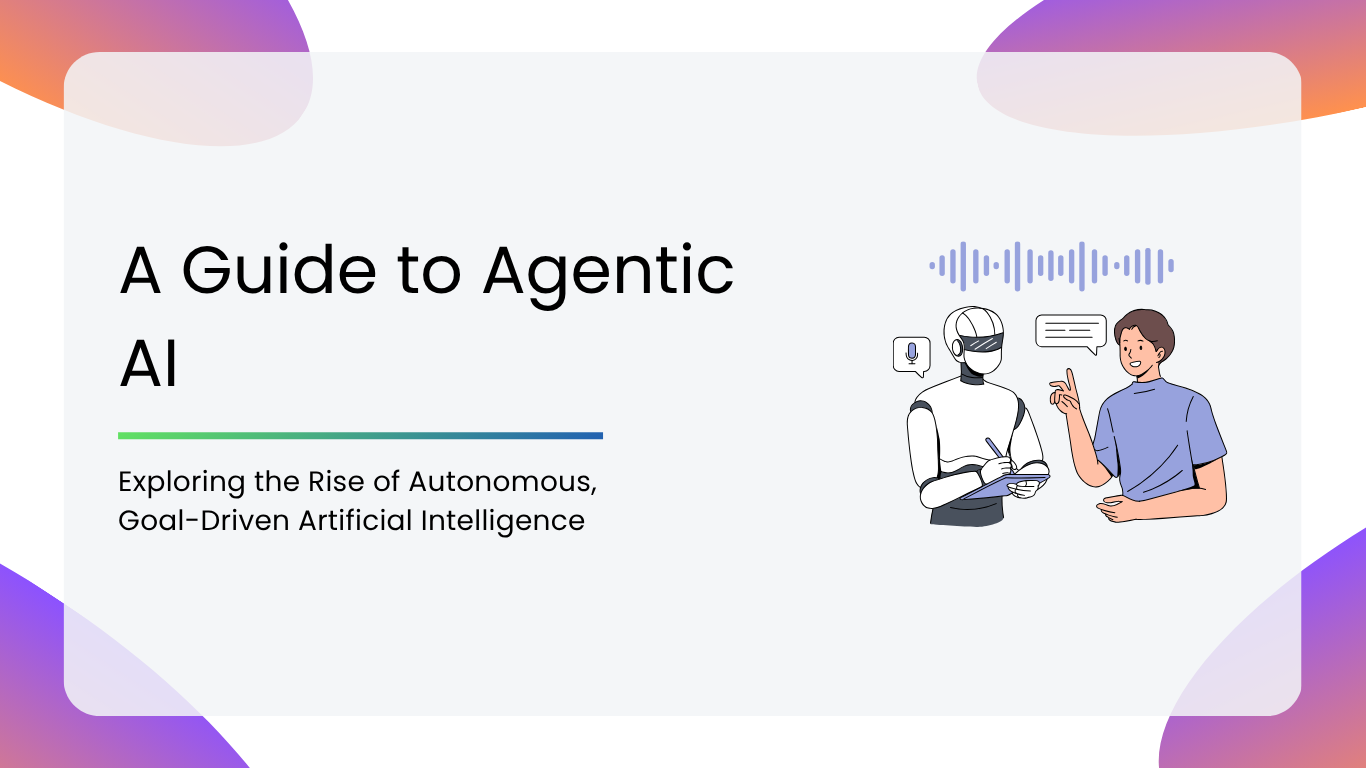 A Guide to Agentic AI

Exploring the Rise of Autonomous, Goal-Driven Artificial Intelligence